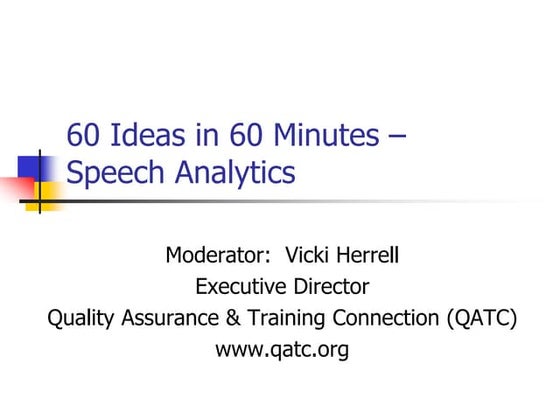 60 Ideas in 60 Minutes – Speech Analytics

Moderator: Vicki Herrell
Executive Director
Quality Assurance & Training Connection (QATC)
www.qatc.org